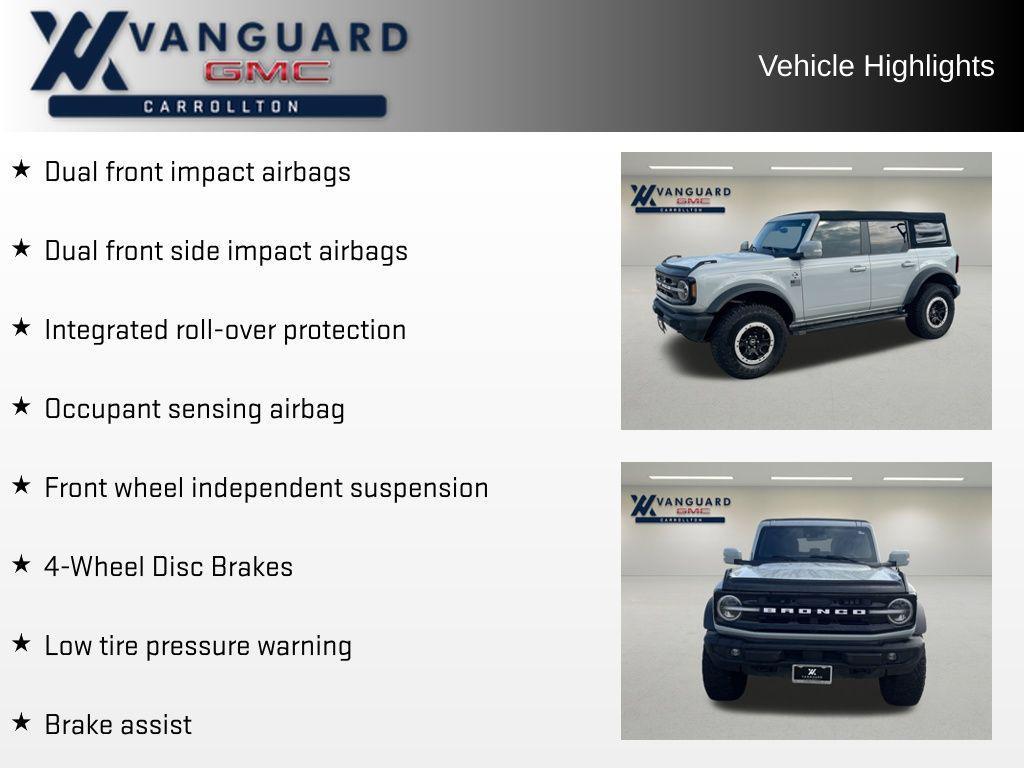 VANGUARD
GMC
CARROLLTON

Vehicle Highlights

★ Dual front impact airbags

★ Dual front side impact airbags

★ Integrated roll-over protection

★ Occupant sensing airbag

★ Front wheel independent suspension

★ 4-Wheel Disc Brakes

★ Low tire pressure warning

★ Brake assist

VANGUARD
GMC
CARROLLTON

VANGUARD
GMC
CARROLLTON

BRONCO

VANGUARD